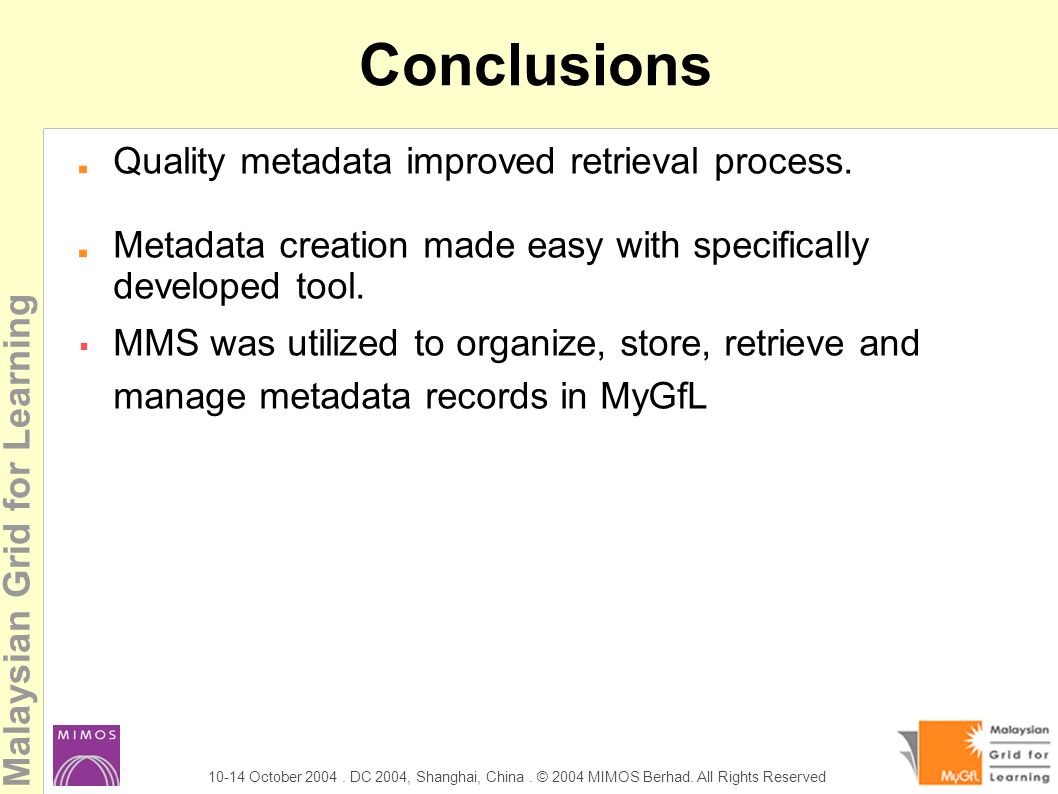 Conclusions

Quality metadata improved retrieval process.

Metadata creation made easy with specifically developed tool.

MMS was utilized to organize, store, retrieve and manage metadata records in MyGfL

Malaysian Grid for Learning

MIMOS

10-14 October 2004 . DC 2004, Shanghai, China . © 2004 MIMOS Berhad. All Rights Reserved

MyGfL Malaysian Grid for Learning